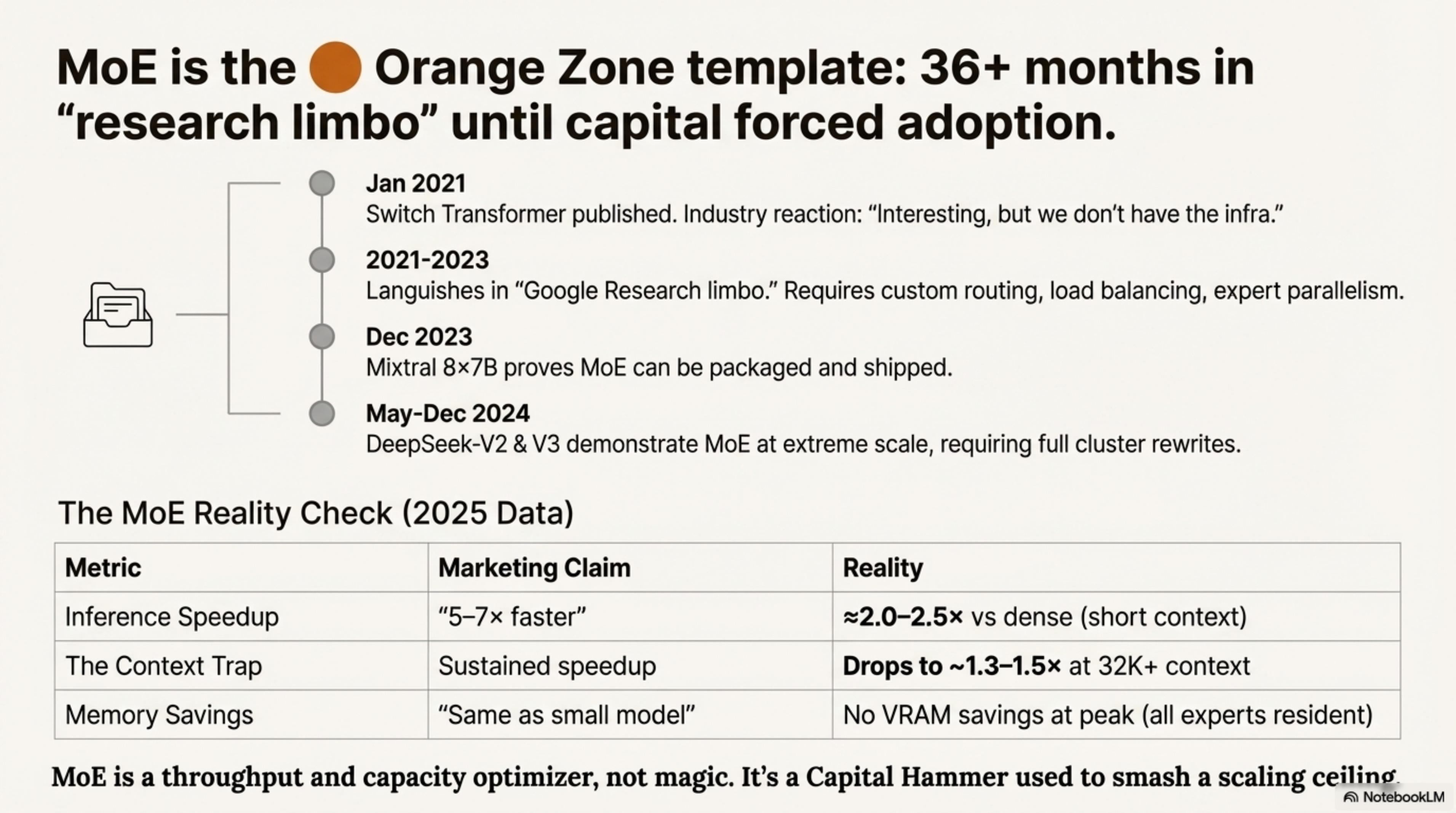 MoE is the Orange Zone template: 36+ months in “research limbo” until capital forced adoption.

Jan 2021
Switch Transformer published. Industry reaction: “Interesting, but we don’t have the infra.”

2021-2023
Languishes in “Google Research limbo.” Requires custom routing, load balancing, expert parallelism.

Dec 2023
Mixtral 8×7B proves MoE can be packaged and shipped.

May-Dec 2024
DeepSeek-V2 & V3 demonstrate MoE at extreme scale, requiring full cluster rewrites.

The MoE Reality Check (2025 Data)

| Metric | Marketing Claim | Reality |
|---|---|---|
| Inference Speedup | “5–7× faster” | ≈2.0–2.5× vs dense (short context) |
| The Context Trap | Sustained speedup | Drops to ~1.3–1.5× at 32K+ context |
| Memory Savings | “Same as small model” | No VRAM savings at peak (all experts resident) |

MoE is a throughput and capacity optimizer, not magic. It’s a Capital Hammer used to smash a scaling ceiling.

NotebookLM